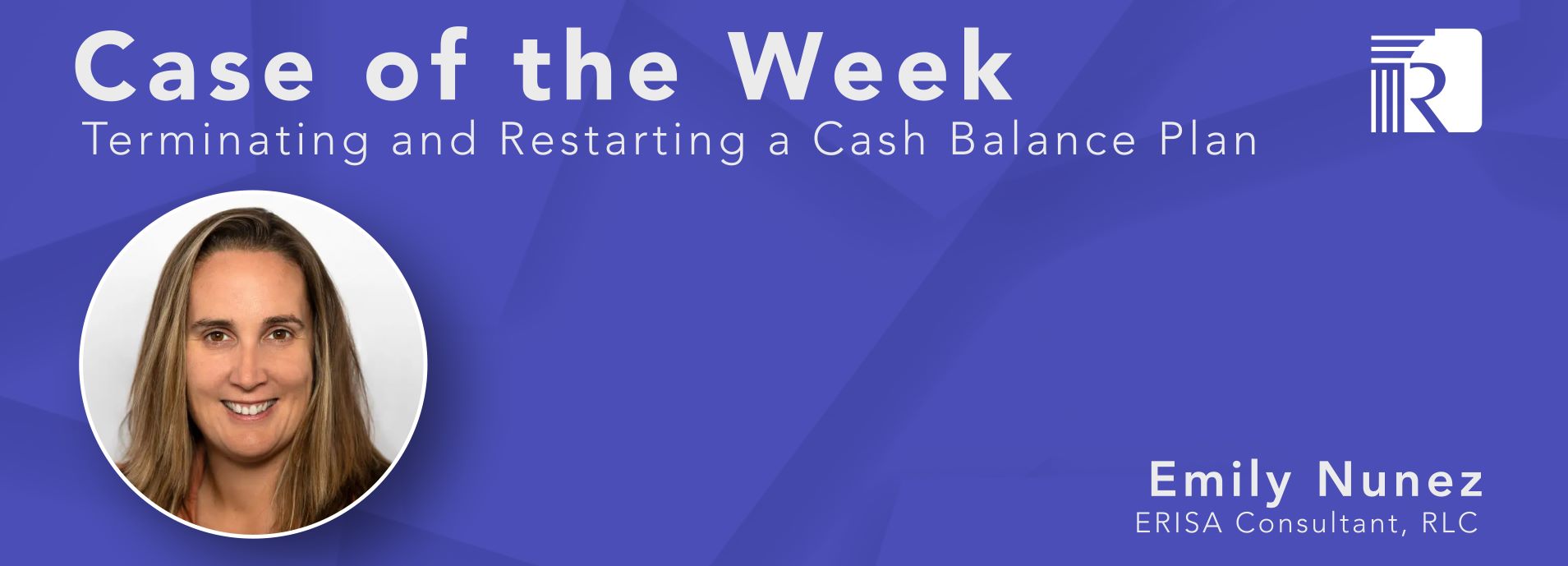 Case of the Week
Terminating and Restarting a Cash Balance Plan

R

Emily Nunez
ERISA Consultant, RLC